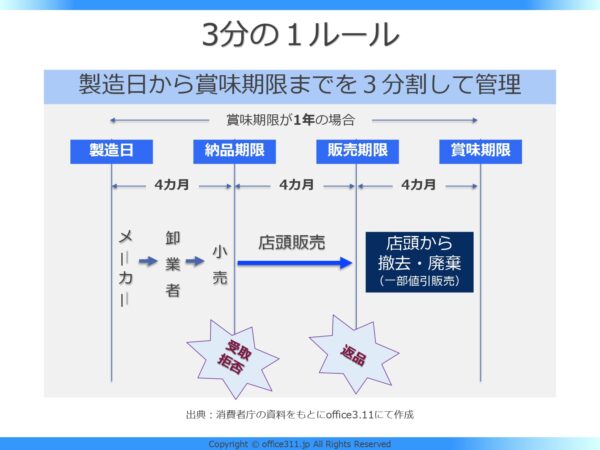 3分の１ルール

製造日から賞味期限までを３分割して管理

賞味期限が1年の場合

製造日

納品期限

販売期限

賞味期限

4カ月

4カ月

4カ月

メーカー

卸業者

小売

店頭販売

店頭から撤去・廃棄
（一部値引販売）

受取拒否

返品

出典：消費者庁の資料をもとにoffice3.11にて作成

Copyright © office311.jp All Rights Reserved